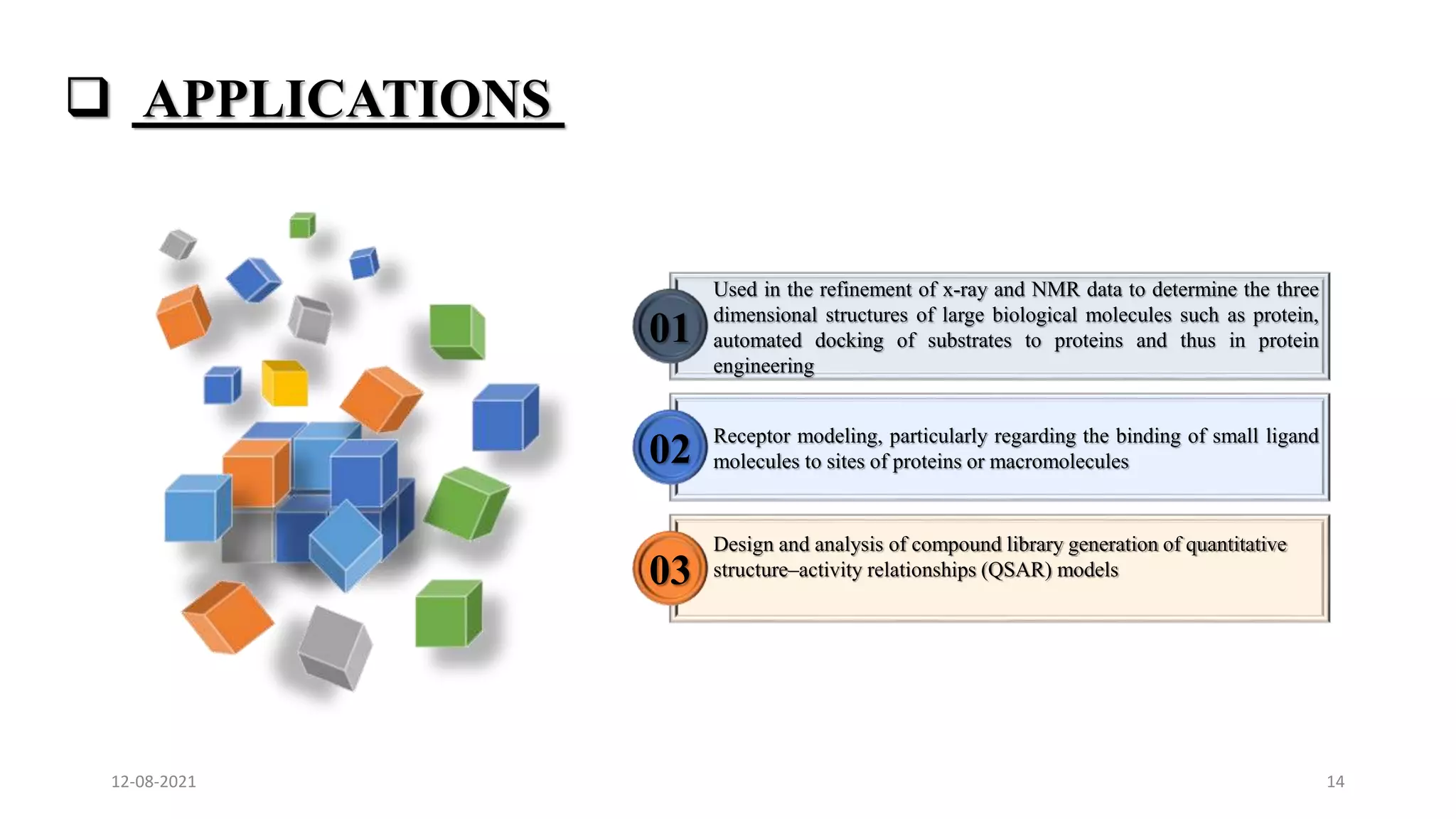 ❑ APPLICATIONS

01 Used in the refinement of x-ray and NMR data to determine the three dimensional structures of large biological molecules such as protein, automated docking of substrates to proteins and thus in protein engineering

02 Receptor modeling, particularly regarding the binding of small ligand molecules to sites of proteins or macromolecules

03 Design and analysis of compound library generation of quantitative structure–activity relationships (QSAR) models

12-08-2021

14